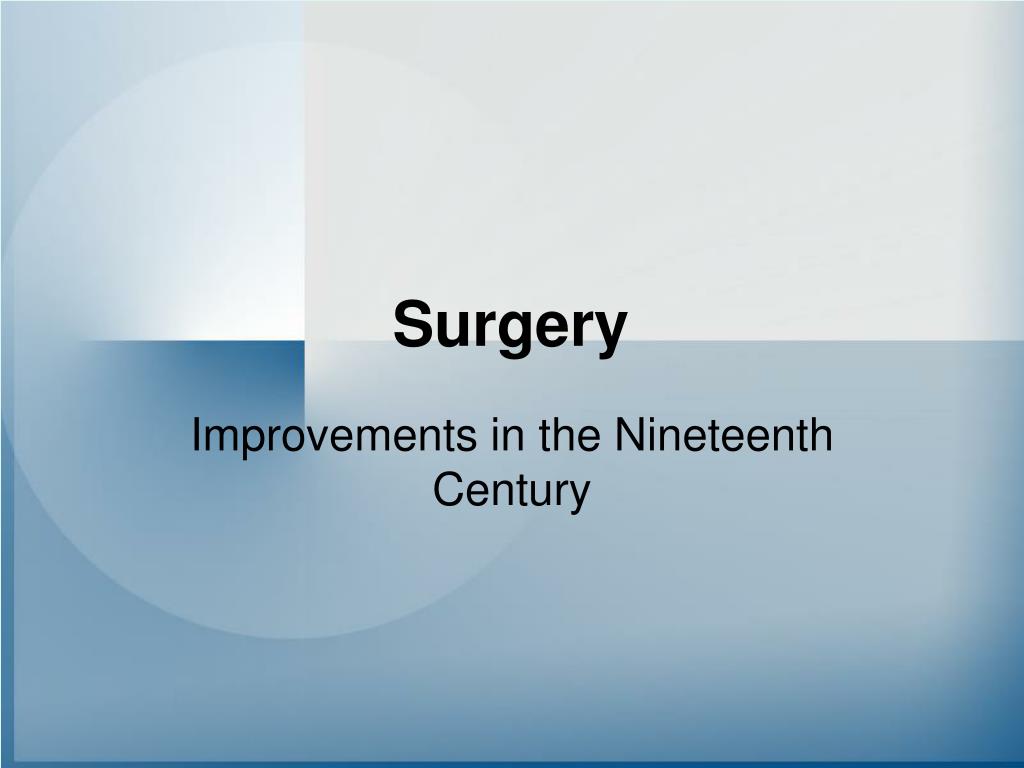 Surgery

Improvements in the Nineteenth Century